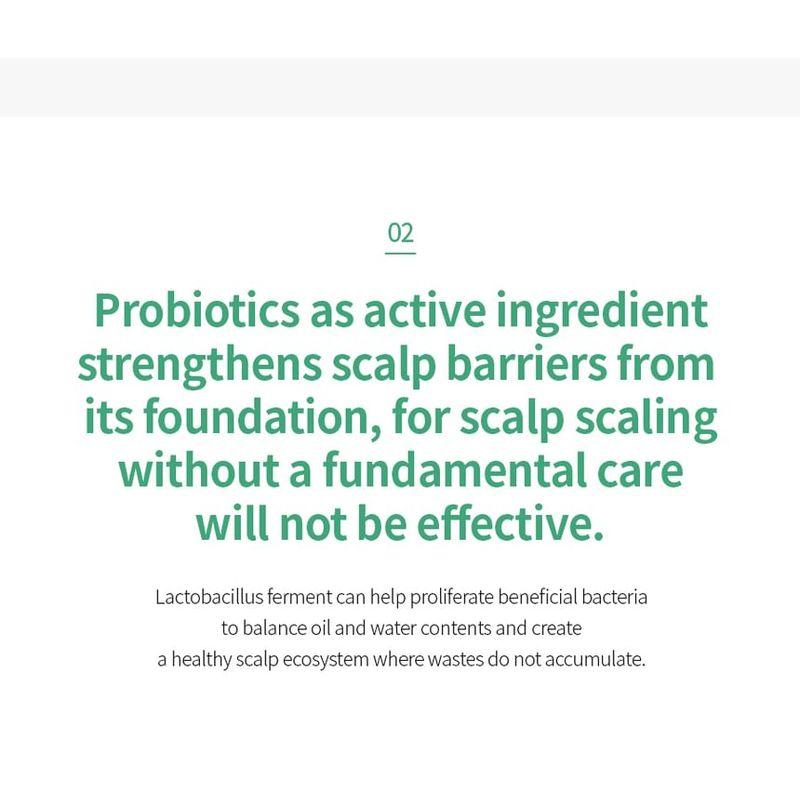 02

Probiotics as active ingredient strengthens scalp barriers from its foundation, for scalp scaling without a fundamental care will not be effective.

Lactobacillus ferment can help proliferate beneficial bacteria to balance oil and water contents and create a healthy scalp ecosystem where wastes do not accumulate.